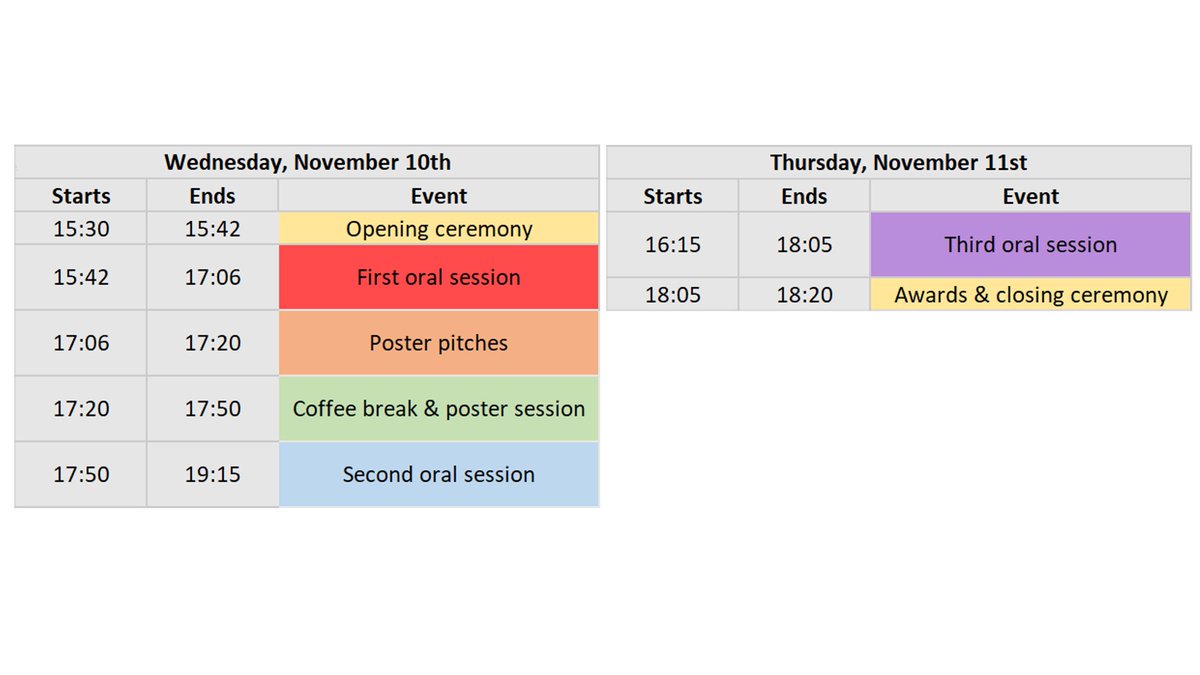 Wednesday, November 10th

| Starts | Ends | Event |
|---|---|---|
| 15:30 | 15:42 | Opening ceremony |
| 15:42 | 17:06 | First oral session |
| 17:06 | 17:20 | Poster pitches |
| 17:20 | 17:50 | Coffee break & poster session |
| 17:50 | 19:15 | Second oral session |

Thursday, November 11st

| Starts | Ends | Event |
|---|---|---|
| 16:15 | 18:05 | Third oral session |
| 18:05 | 18:20 | Awards & closing ceremony |